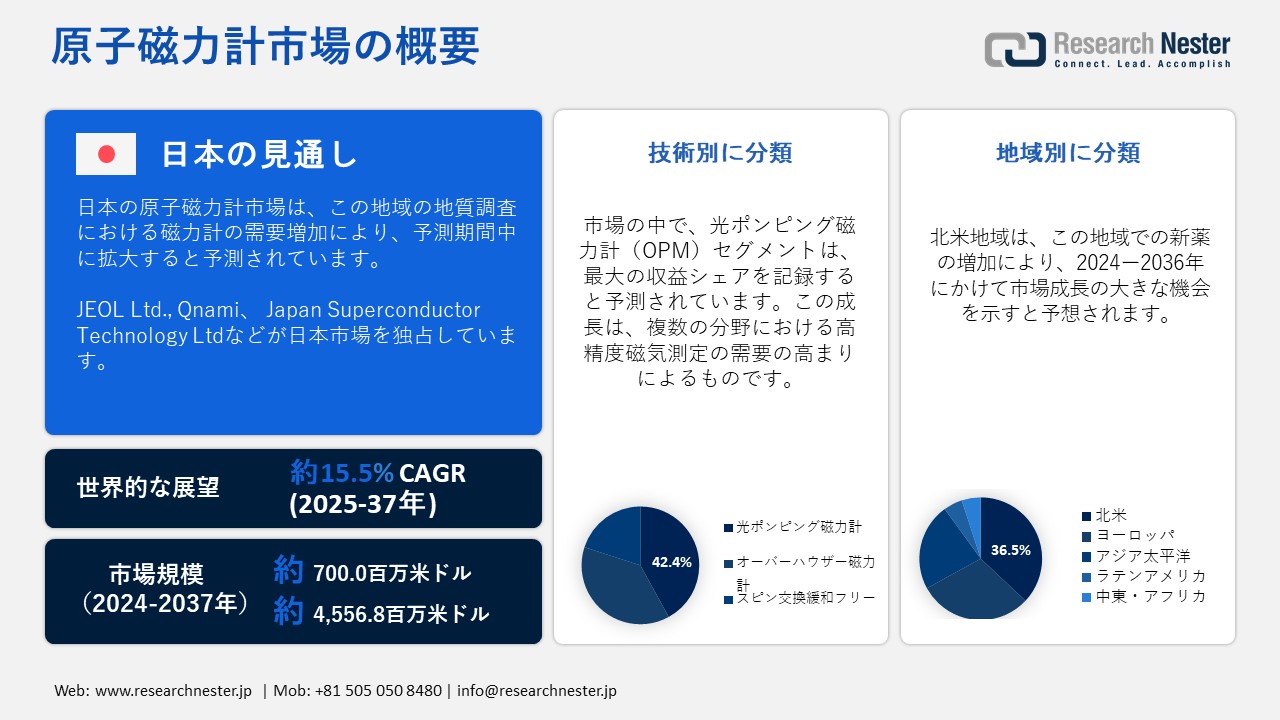 原子磁力計市場の概要

Research Nester
Connect. Lead. Accomplish

日本の見通し

日本の原子磁力計市場は、この地域の地質調査における磁力計の需要増加により、予測期間中に拡大すると予測されています。

JEOL Ltd., Qnami、 Japan Superconductor Technology Ltdなどが日本市場を独占しています。

世界的な展望
約15.5% CAGR (2025-37年)

市場規模 （2024-2037年）
約 700.0百万米ドル
約 4,556.8百万米ドル

技術別に分類

市場の中で、光ポンピング磁力計（OPM）セグメントは、最大の収益シェアを記録すると予測されています。この成長は、複数の分野における高精度磁気測定の需要の高まりによるものです。

42.4%

光ポンピング磁力計
オーバーハウザー磁力計
スピン交換緩和フリー

地域別に分類

北米地域は、この地域での新薬の増加により、2024ー2036年にかけて市場成長の大きな機会を示すと予想されます。

36.5%

北米
ヨーロッパ
アジア太平洋
ラテンアメリカ
中東・アフリカ

Web: www.researchnester.jp | Mob: +81 505 050 8480 | info@researchnester.jp